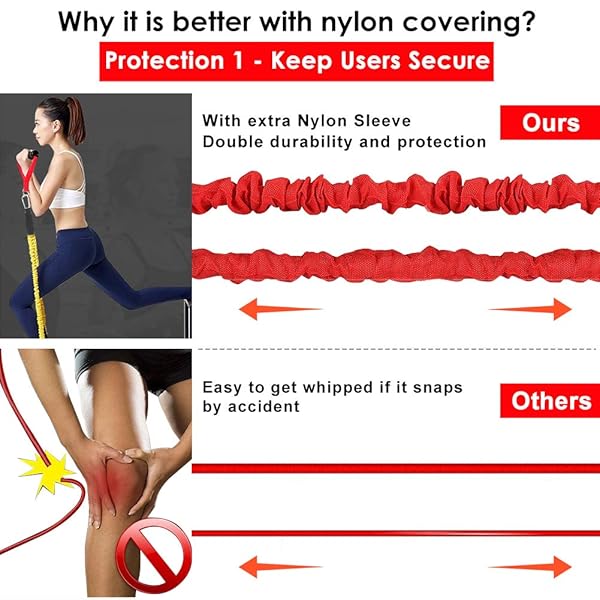 Why it is better with nylon covering?

Protection 1 - Keep Users Secure

With extra Nylon Sleeve
Double durability and protection

Ours

Easy to get whipped if it snaps by accident

Others